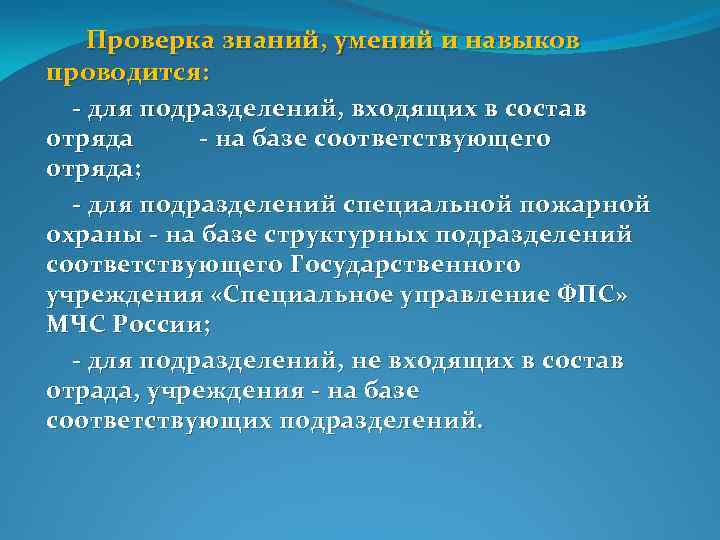 Проверка знаний, умений и навыков проводится:

- для подразделений, входящих в состав отряда - на базе соответствующего отряда;

- для подразделений специальной пожарной охраны - на базе структурных подразделений соответствующего Государственного учреждения «Специальное управление ФПС» МЧС России;

- для подразделений, не входящих в состав отрада, учреждения - на базе соответствующих подразделений.